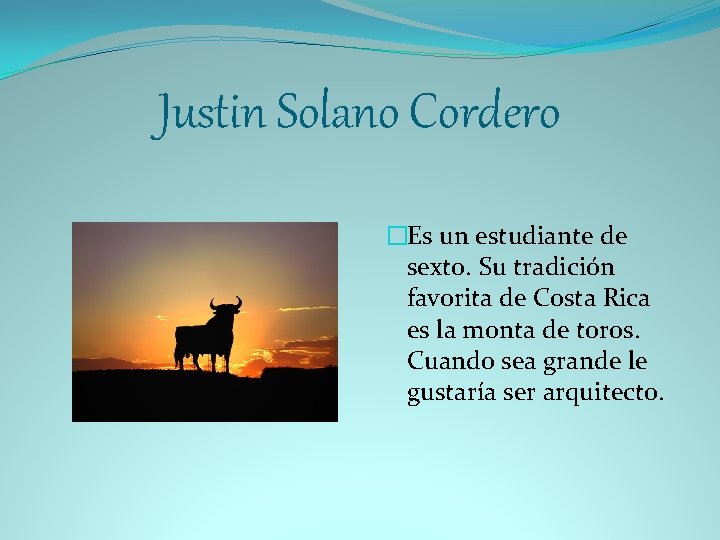 Justin Solano Cordero

Es un estudiante de sexto. Su tradición favorita de Costa Rica es la monta de toros. Cuando sea grande le gustaría ser arquitecto.